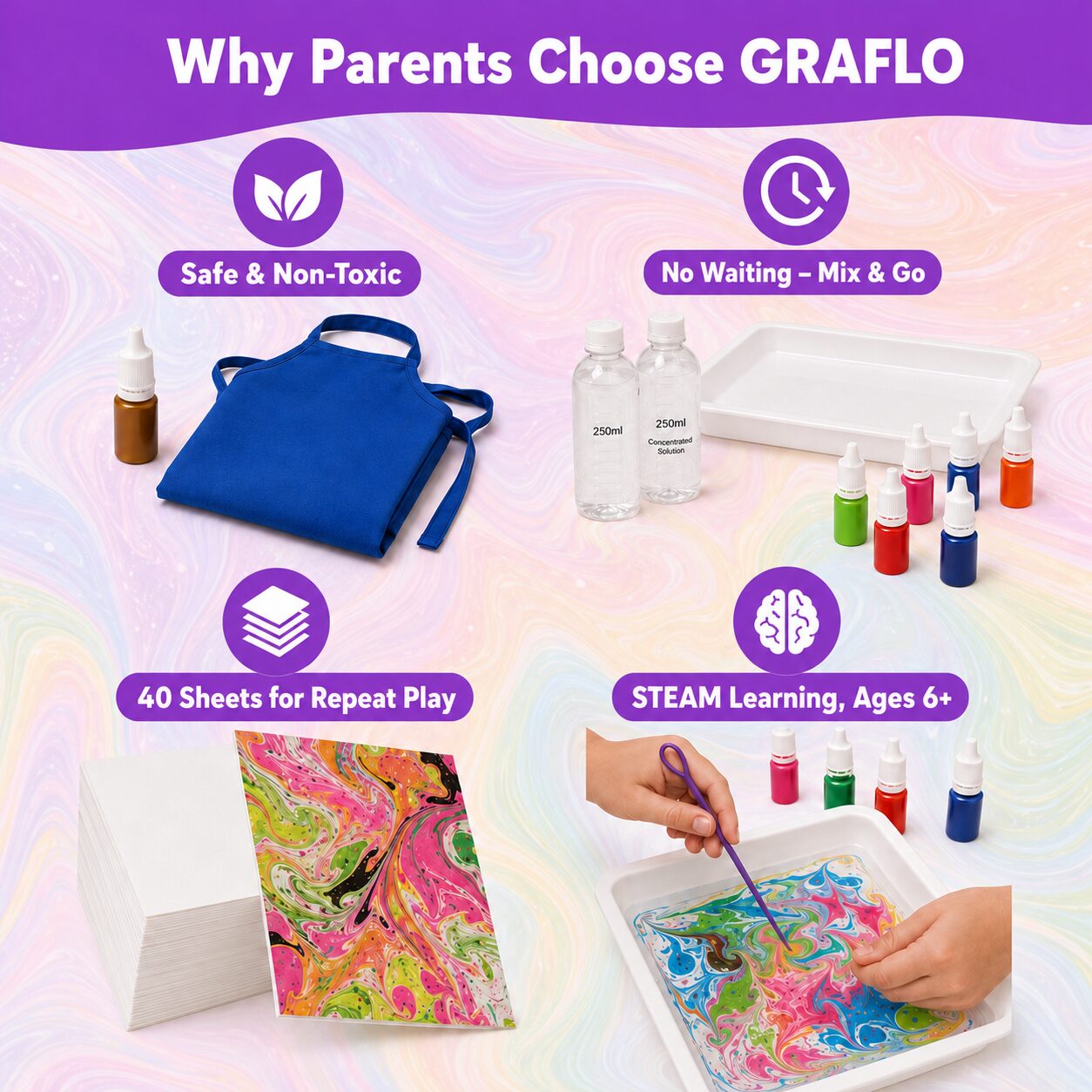 Why Parents Choose GRAFLO

Safe & Non-Toxic

No Waiting – Mix & Go

250ml

250ml
Concentrated Solution

40 Sheets for Repeat Play

STEAM Learning, Ages 6+